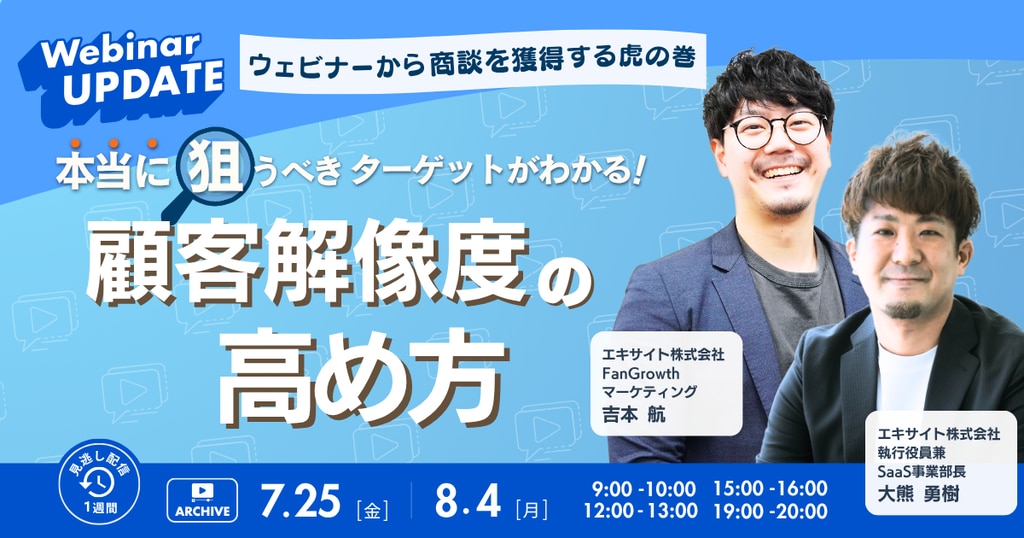 Webinar UPDATE

ウェビナーから商談を獲得する虎の巻

本当に狙うべき ターゲットがわかる!

顧客解像度の高め方

エキサイト株式会社
FanGrowth
マーケティング
吉本 航

エキサイト株式会社
執行役員兼
SaaS事業部長
大熊 勇樹

見逃し配信
1週間

ARCHIVE

7.25 [金]

8.4 [月]

9:00 -10:00
12:00 -13:00
15:00 -16:00
19:00 -20:00